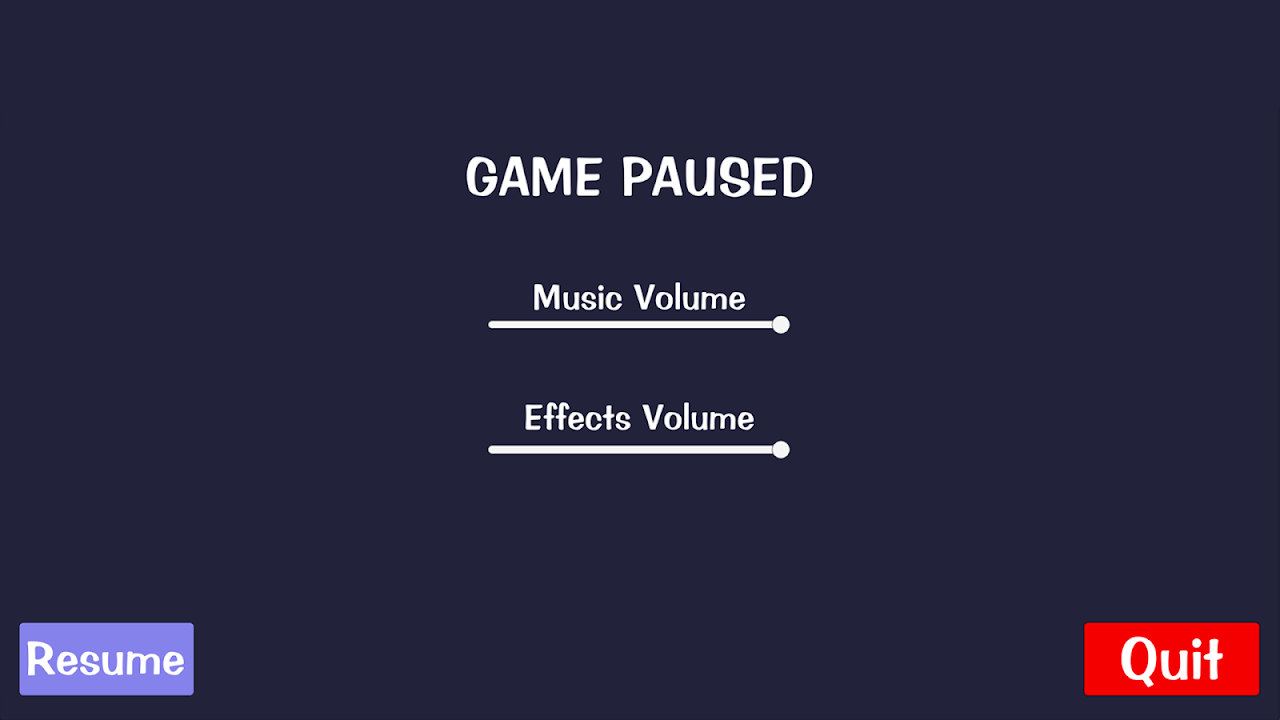 GAME PAUSED

Music Volume

Effects Volume

Resume

Quit